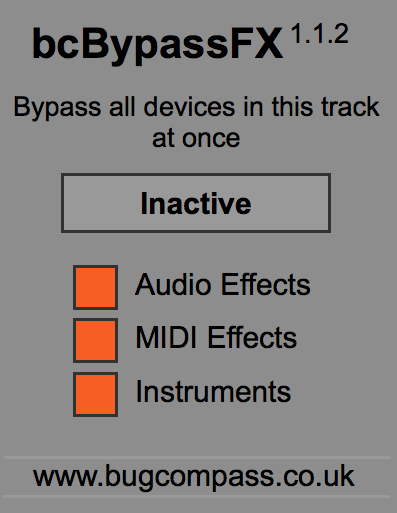 bcBypassFX 1.1.2

Bypass all devices in this track at once

Inactive

Audio Effects

MIDI Effects

Instruments

www.bugcompass.co.uk